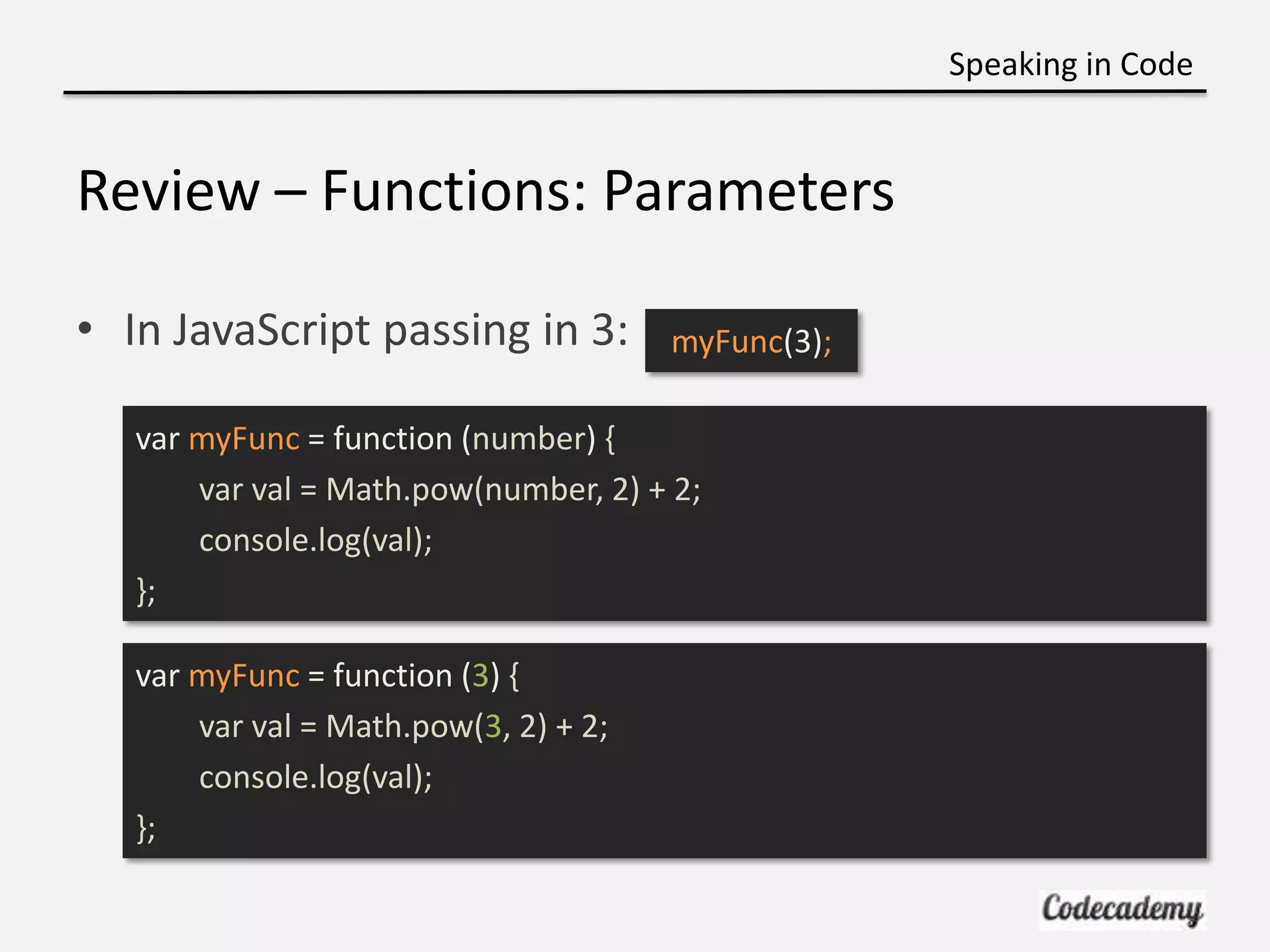 Speaking in Code

Review – Functions: Parameters

• In JavaScript passing in 3: myFunc(3);

var myFunc = function (number) {
var val = Math.pow(number, 2) + 2;
console.log(val);
};

var myFunc = function (3) {
var val = Math.pow(3, 2) + 2;
console.log(val);
};

Codecademy